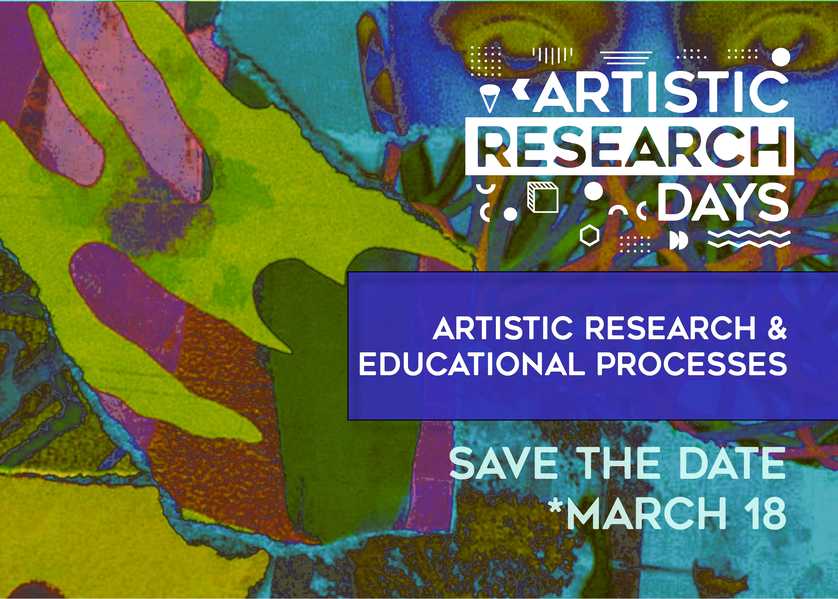 ARTISTIC
RESEARCH
DAYS

ARTISTIC RESEARCH &
EDUCATIONAL PROCESSES

SAVE THE DATE
*MARCH 18